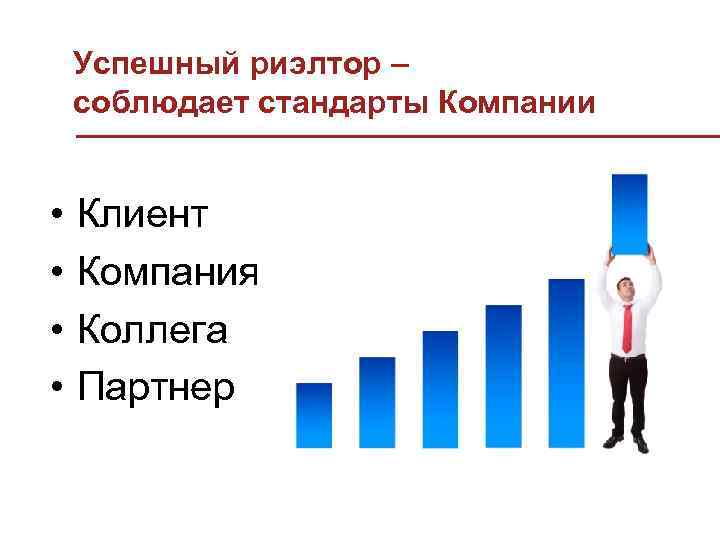 Успешный риэлтор – соблюдает стандарты Компании

• Клиент
• Компания
• Коллега
• Партнер